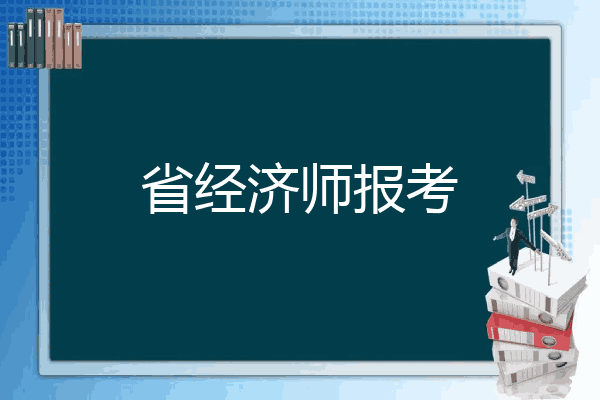 省经济师报考